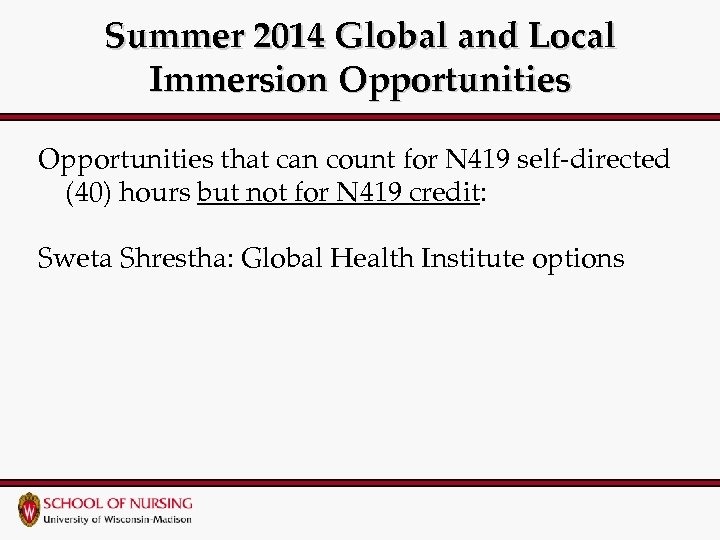 Summer 2014 Global and Local Immersion Opportunities

Opportunities that can count for N419 self-directed (40) hours but not for N419 credit:

Sweta Shrestha: Global Health Institute options

SCHOOL OF NURSING
University of Wisconsin-Madison